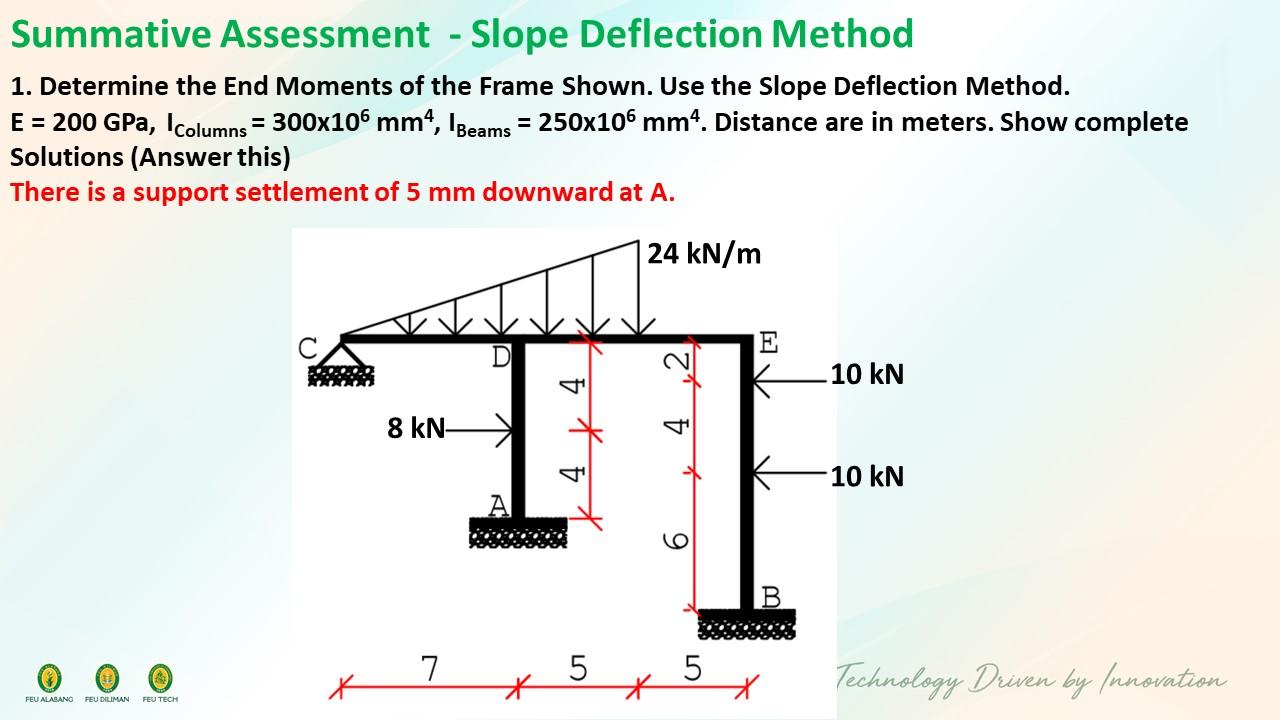 Summative Assessment - Slope Deflection Method

1. Determine the End Moments of the Frame Shown. Use the Slope Deflection Method.
E = 200 GPa, $I_{Columns}$ = 300x$10^6$ mm$^4$, $I_{Beams}$ = 250x$10^6$ mm$^4$. Distance are in meters. Show complete Solutions (Answer this)
There is a support settlement of 5 mm downward at A.

24 kN/m
C
D
E
10 kN
8 kN
10 kN
A
B
4
4
2
4
6
7
5
5

FEU ALABANG FEU DILIMAN FEU TECH

Technology Driven by Innovation